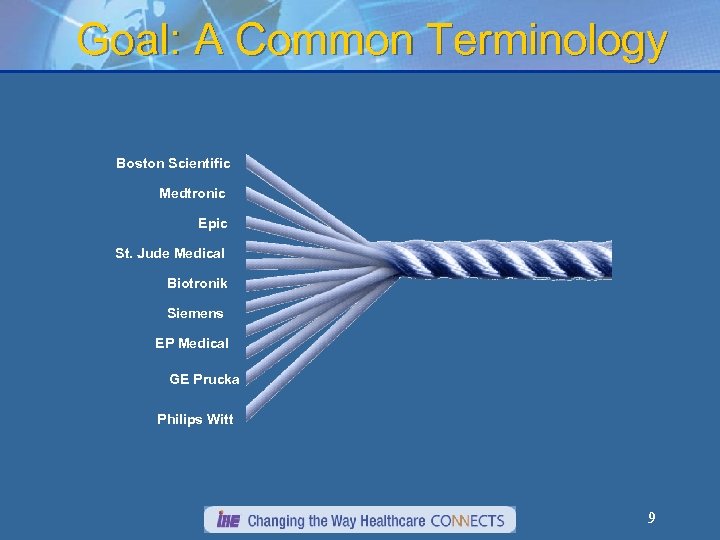 Goal: A Common Terminology

Boston Scientific
Medtronic
Epic
St. Jude Medical
Biotronik
Siemens
EP Medical
GE Prucka
Philips Witt

IHE Changing the Way Healthcare CONNECTS

9